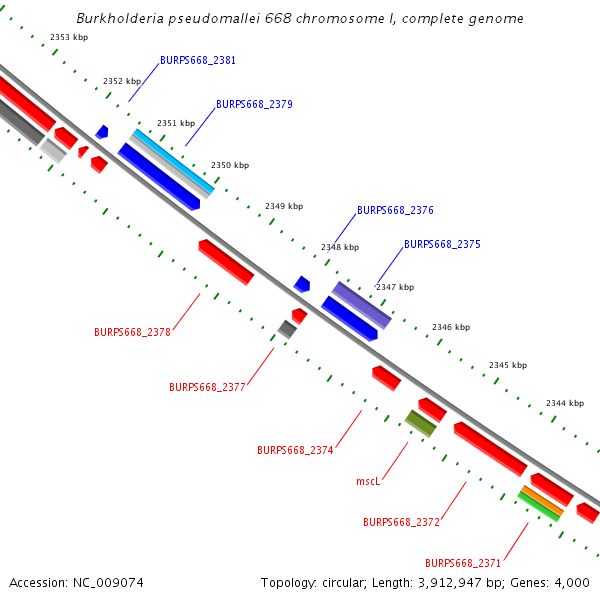 Burkholderia pseudomallei 668 chromosome I, complete genome

2353 kbp
BURPS668_2381
2352 kbp
BURPS668_2379
2351 kbp
2350 kbp
2349 kbp
BURPS668_2376
2348 kbp
BURPS668_2375
2347 kbp
2346 kbp
2345 kbp
2344 kbp

BURPS668_2378
BURPS668_2377
BURPS668_2374
mscL
BURPS668_2372
BURPS668_2371

Accession: NC_009074
Topology: circular; Length: 3,912,947 bp; Genes: 4,000